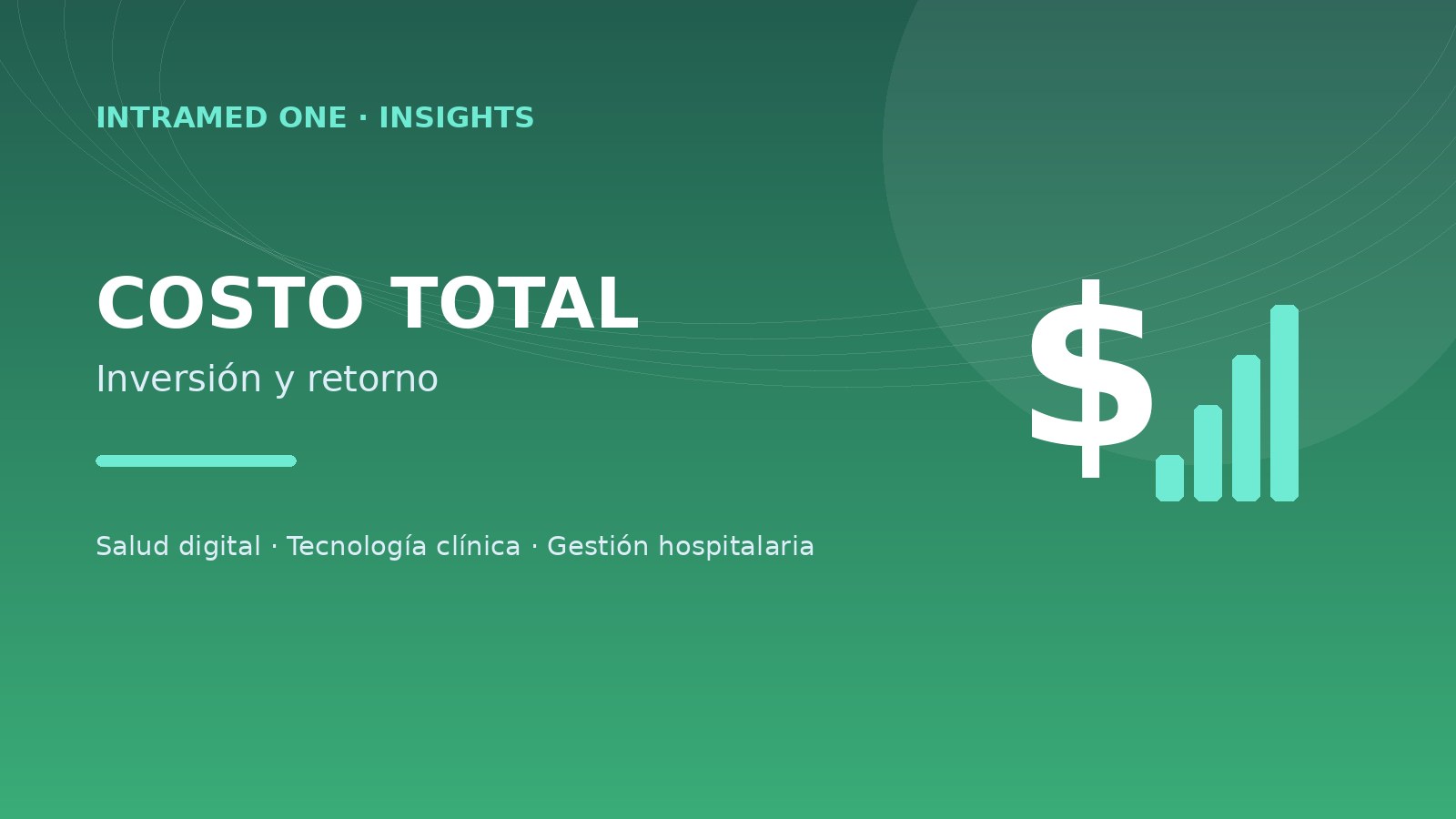 INTRAMED ONE · INSIGHTS

COSTO TOTAL

Inversión y retorno

Salud digital · Tecnología clínica · Gestión hospitalaria

$